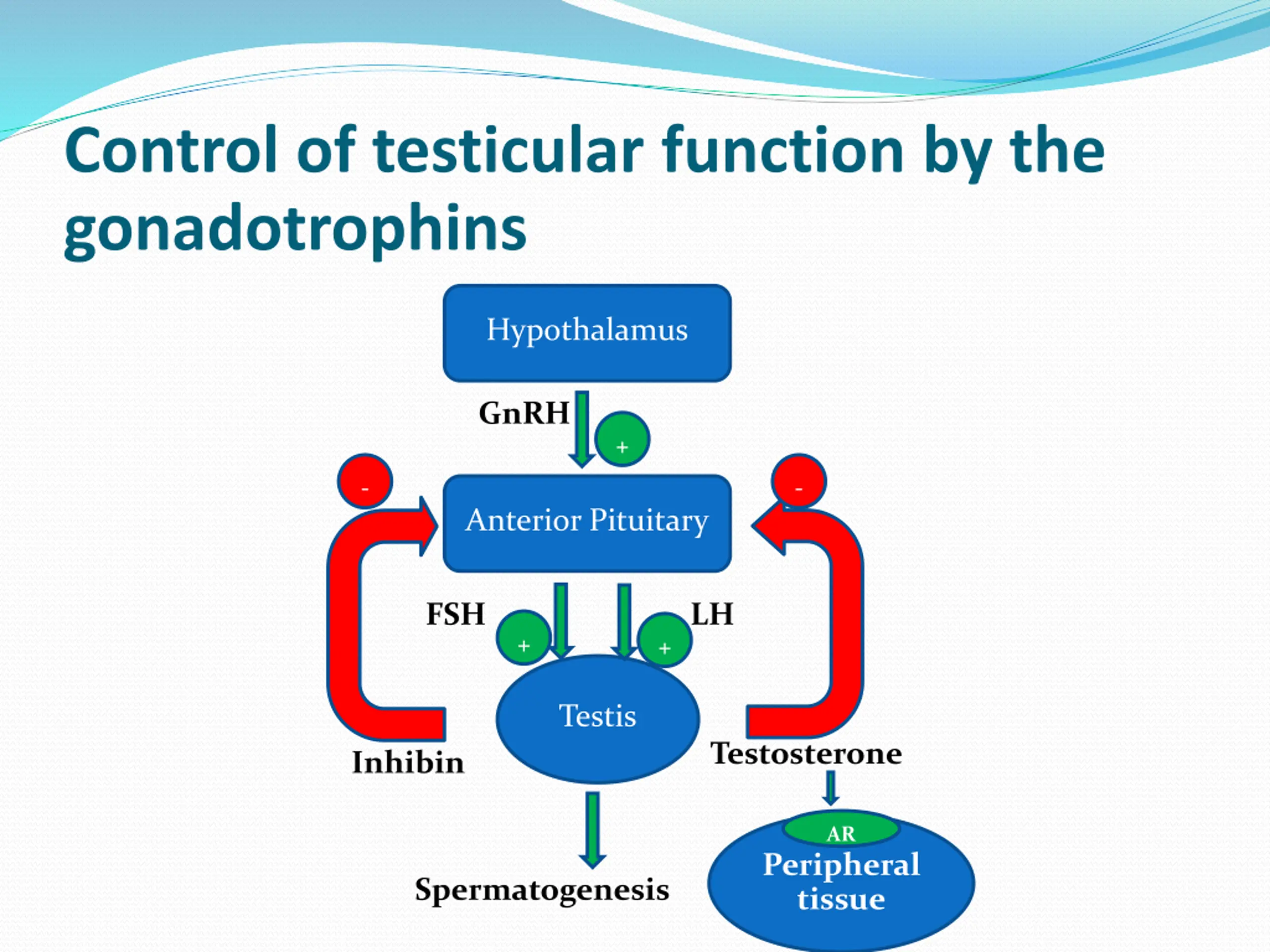 Control of testicular function by the gonadotrophins

Hypothalamus

GnRH

+

-

Anterior Pituitary

-

FSH

+

+

LH

Testis

Inhibin

Testosterone

AR

Peripheral tissue

Spermatogenesis